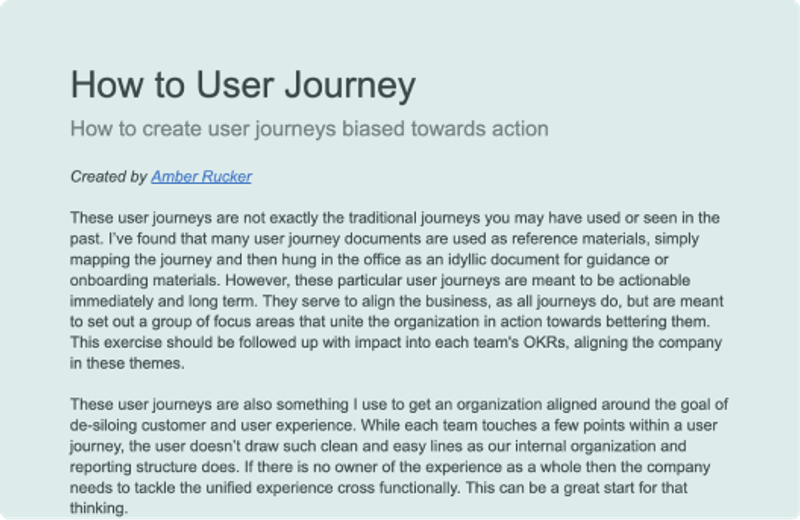 How to User Journey

How to create user journeys biased towards action

Created by Amber Rucker

These user journeys are not exactly the traditional journeys you may have used or seen in the past. I've found that many user journey documents are used as reference materials, simply mapping the journey and then hung in the office as an idyllic document for guidance or onboarding materials. However, these particular user journeys are meant to be actionable immediately and long term. They serve to align the business, as all journeys do, but are meant to set out a group of focus areas that unite the organization in action towards bettering them. This exercise should be followed up with impact into each team's OKRs, aligning the company in these themes.

These user journeys are also something I use to get an organization aligned around the goal of de-siloing customer and user experience. While each team touches a few points within a user journey, the user doesn't draw such clean and easy lines as our internal organization and reporting structure does. If there is no owner of the experience as a whole then the company needs to tackle the unified experience cross functionally. This can be a great start for that thinking.